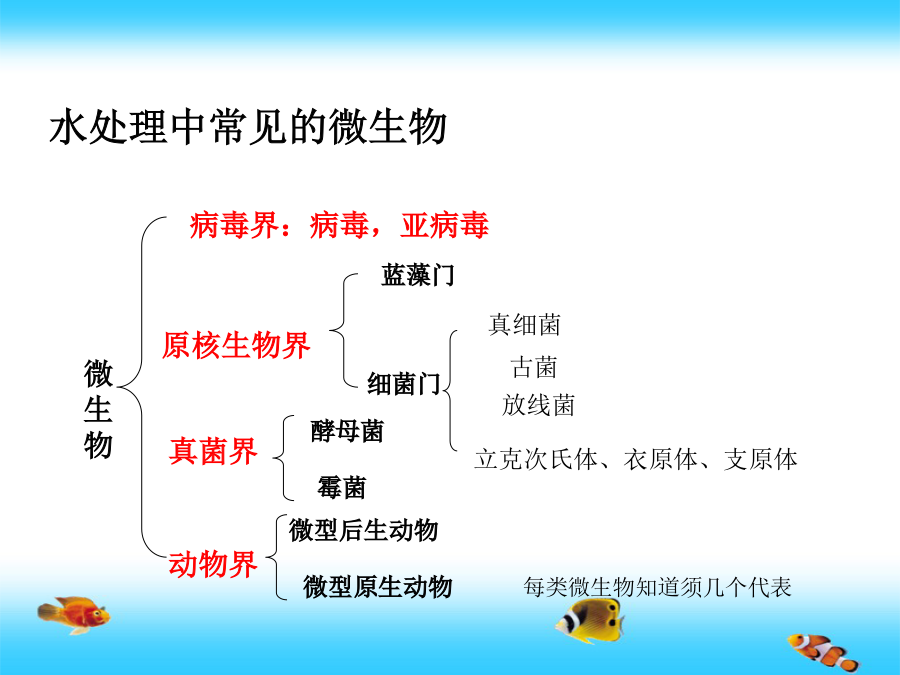 水处理中常见的微生物

微生物

病毒界：病毒，亚病毒

原核生物界

蓝藻门

细菌门

真细菌

古菌

放线菌

立克次氏体、衣原体、支原体

真菌界

酵母菌

霉菌

动物界

微型后生动物

微型原生动物

每类微生物知道须几个代表